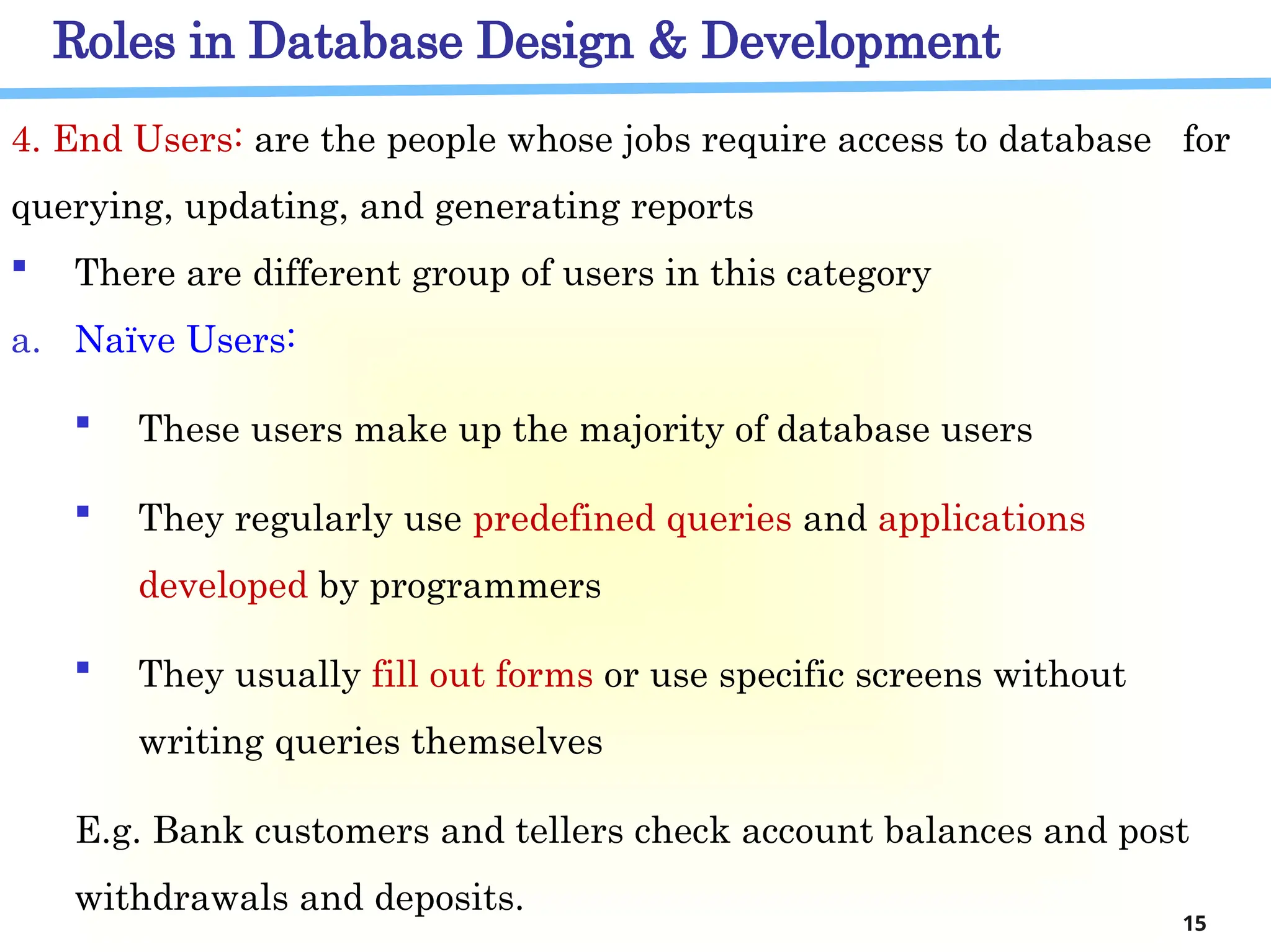 Roles in Database Design & Development

4. End Users: are the people whose jobs require access to database for querying, updating, and generating reports

▪ There are different group of users in this category

a. Naïve Users:

▪ These users make up the majority of database users

▪ They regularly use predefined queries and applications developed by programmers

▪ They usually fill out forms or use specific screens without writing queries themselves

E.g. Bank customers and tellers check account balances and post withdrawals and deposits.

15